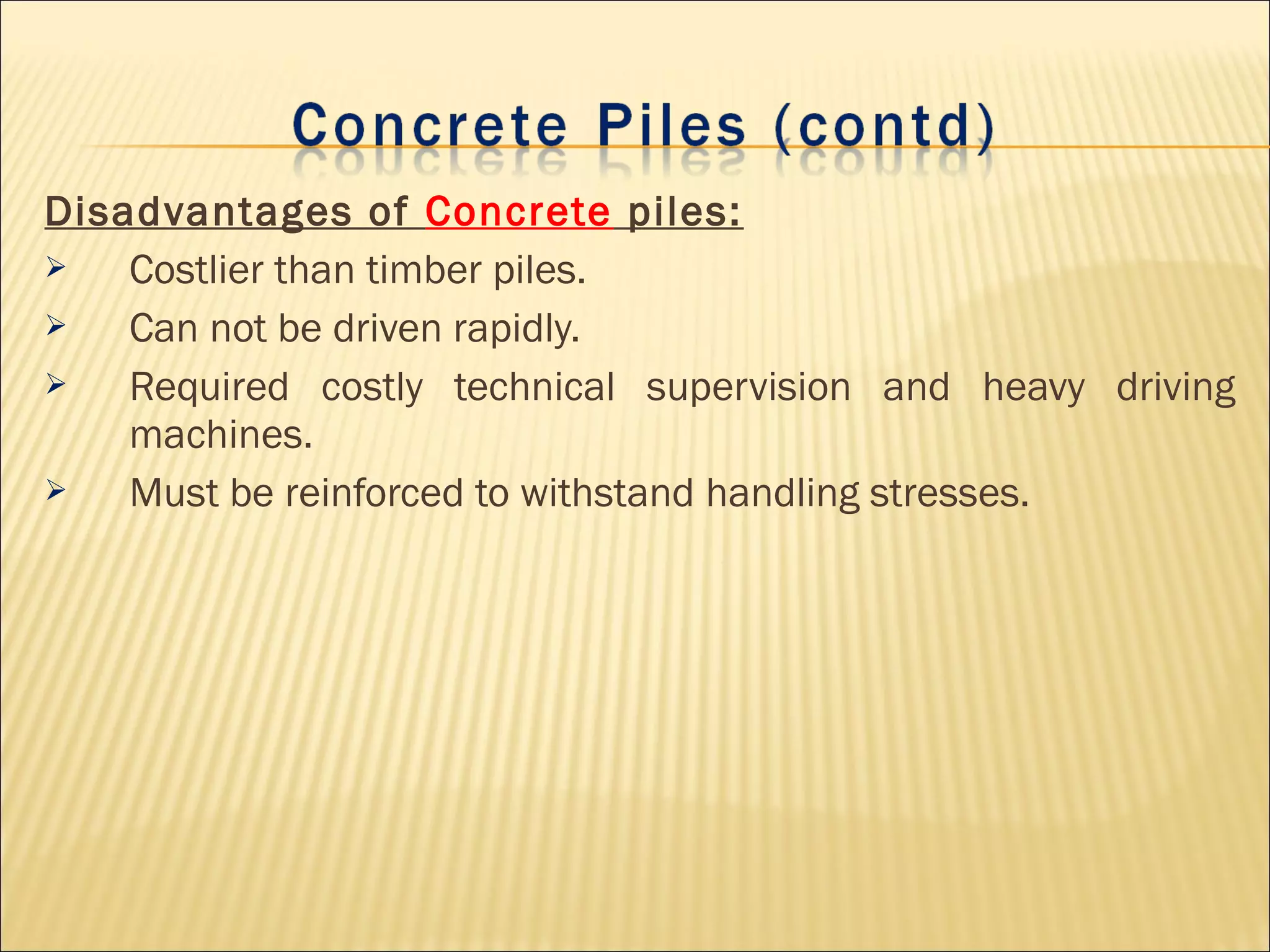 Concrete Piles (contd)

Disadvantages of Concrete piles:

➢ Costlier than timber piles.

➢ Can not be driven rapidly.

➢ Required costly technical supervision and heavy driving machines.

➢ Must be reinforced to withstand handling stresses.